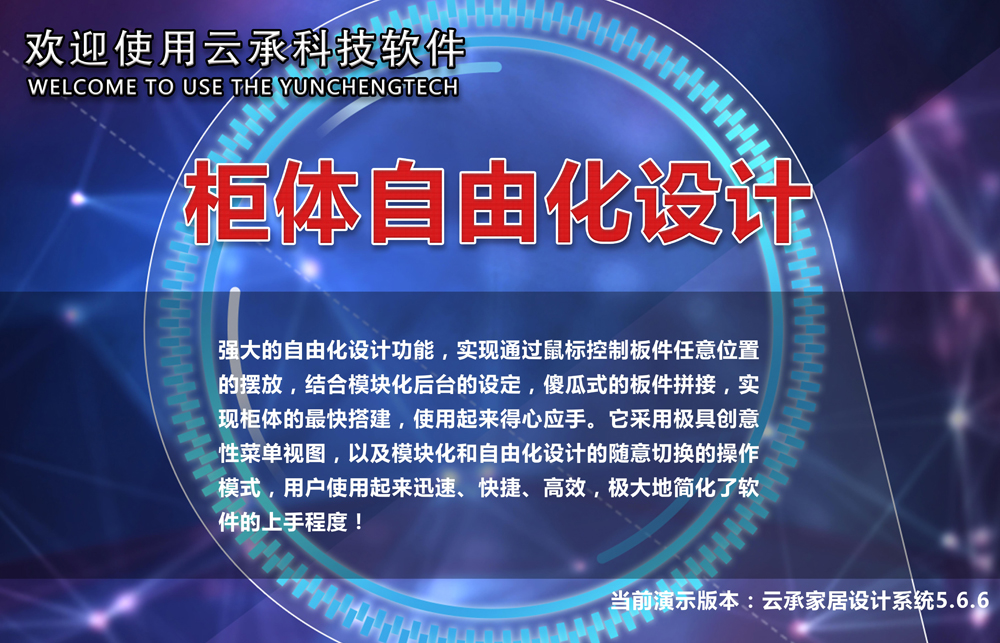 欢迎使用云承科技软件
WELCOME TO USE THE YUNCHENGTECH

柜体自由化设计

强大的自由化设计功能，实现通过鼠标控制板件任意位置的摆放，结合模块化后台的设定，傻瓜式的板件拼接，实现柜体的最快搭建，使用起来得心应手。它采用极具创意性菜单视图，以及模块化和自由化设计的随意切换的操作模式，用户使用起来迅速、快捷、高效，极大地简化了软件的上手程度！

当前演示版本：云承家居设计系统5.6.6